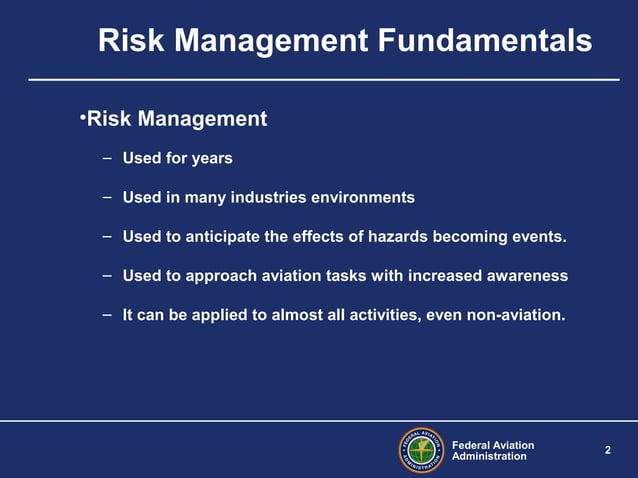 Risk Management Fundamentals

•Risk Management

– Used for years

– Used in many industries environments

– Used to anticipate the effects of hazards becoming events.

– Used to approach aviation tasks with increased awareness

– It can be applied to almost all activities, even non-aviation.

FEDERAL AVIATION ADMINISTRATION

Federal Aviation Administration

2